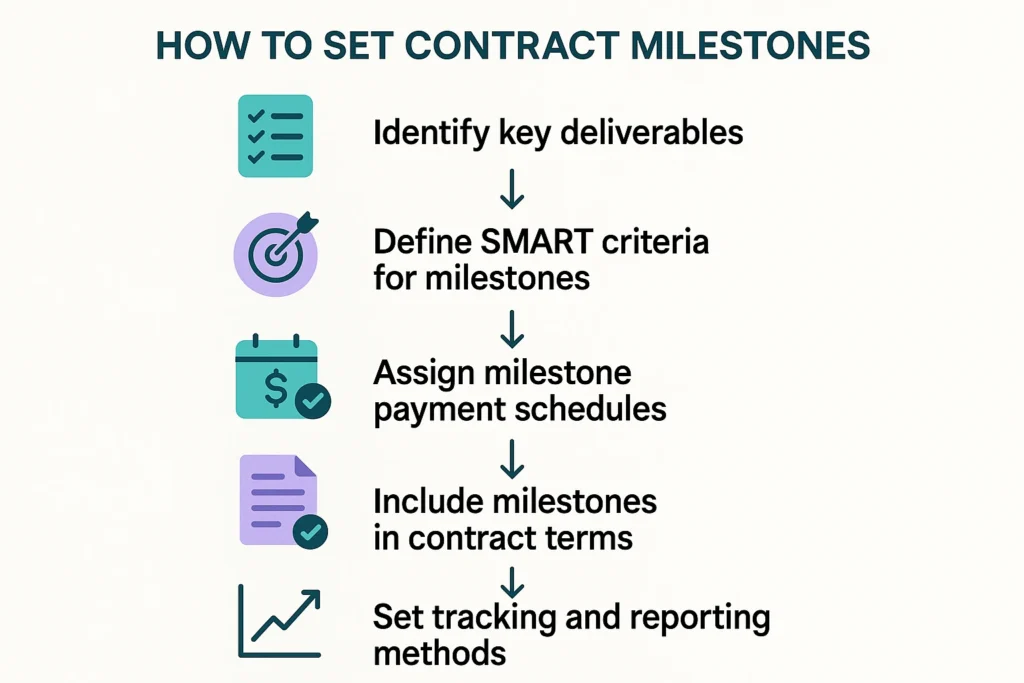 HOW TO SET CONTRACT MILESTONES

Identify key deliverables

Define SMART criteria for milestones

$

Assign milestone payment schedules

Include milestones in contract terms

Set tracking and reporting methods